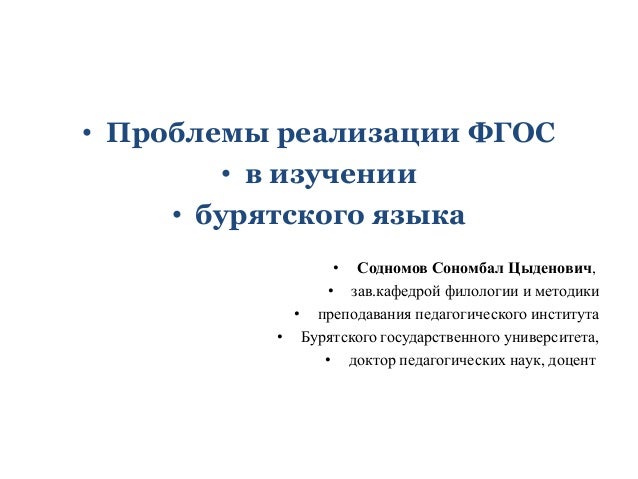 • Проблемы реализации ФГОС
• в изучении
• бурятского языка

• Содномов Сономбал Цыденович,
• зав.кафедрой филологии и методики
• преподавания педагогического института
• Бурятского государственного университета,
• доктор педагогических наук, доцент